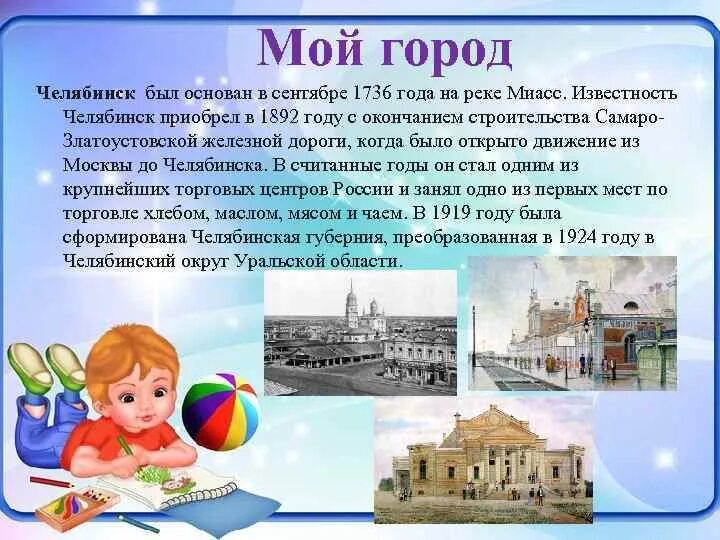 Мой город

Челябинск был основан в сентябре 1736 года на реке Миасс. Известность Челябинск приобрел в 1892 году с окончанием строительства Самаро-Златоустовской железной дороги, когда было открыто движение из Москвы до Челябинска. В считанные годы он стал одним из крупнейших торговых центров России и занял одно из первых мест по торговле хлебом, маслом, мясом и чаем. В 1919 году была сформирована Челябинская губерния, преобразованная в 1924 году в Челябинский округ Уральской области.